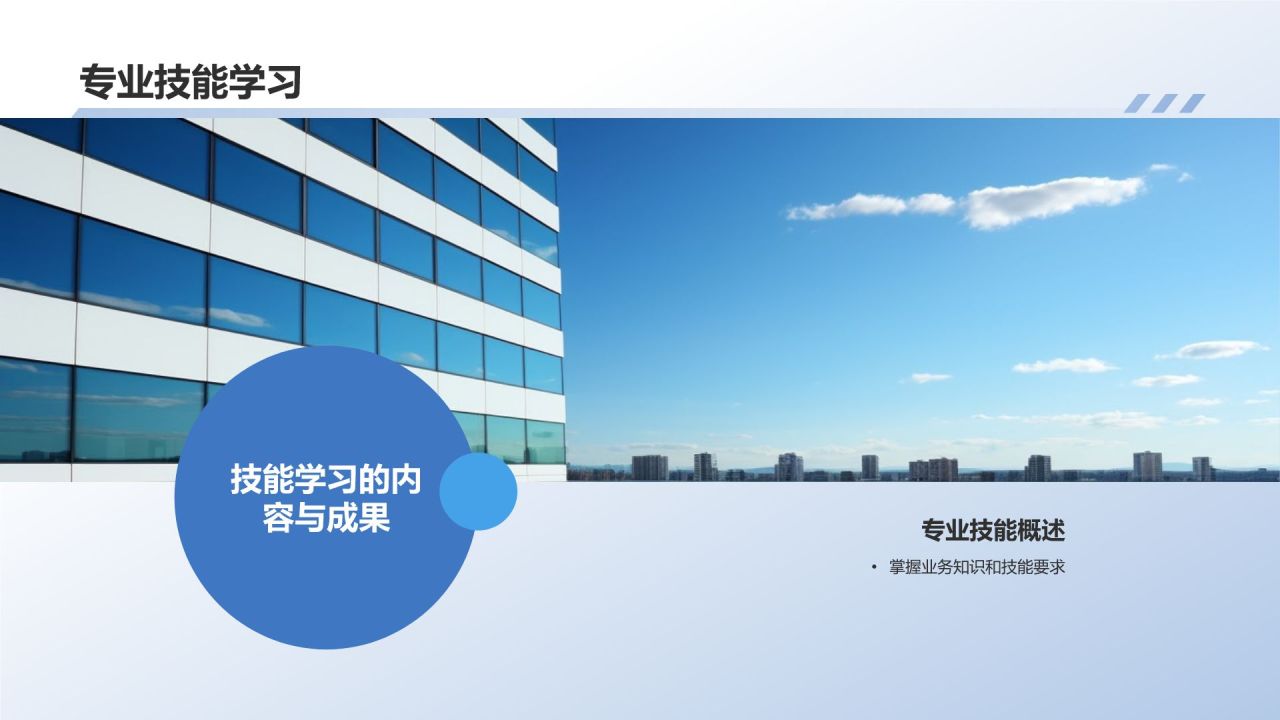 专业技能学习

技能学习的内容与成果

专业技能概述

• 掌握业务知识和技能要求